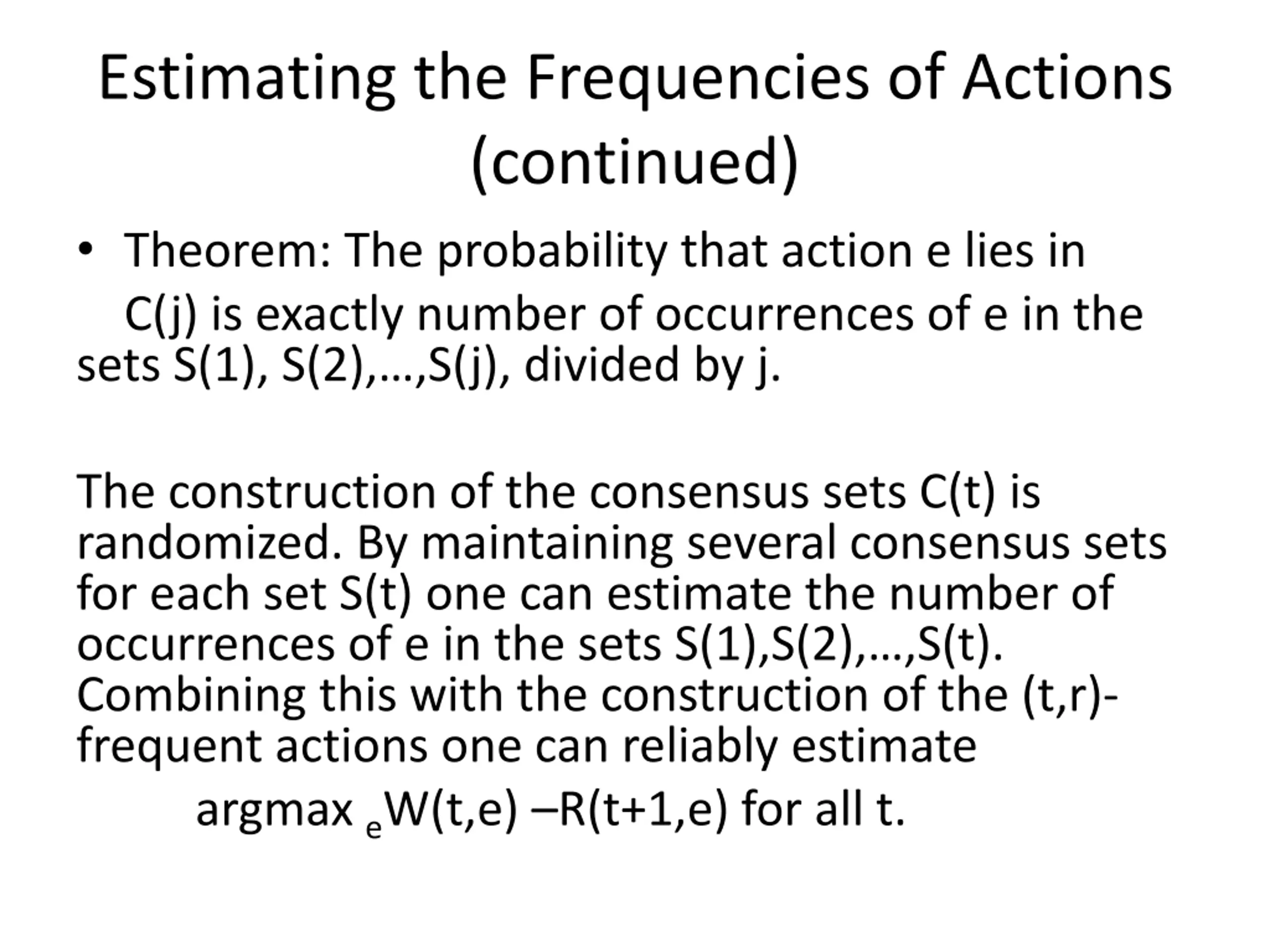 Estimating the Frequencies of Actions (continued)

• Theorem: The probability that action e lies in C(j) is exactly number of occurrences of e in the sets S(1), S(2),…,S(j), divided by j.

The construction of the consensus sets C(t) is randomized. By maintaining several consensus sets for each set S(t) one can estimate the number of occurrences of e in the sets S(1),S(2),…,S(t). Combining this with the construction of the (t,r)-frequent actions one can reliably estimate

argmax $_e$W(t,e) –R(t+1,e) for all t.